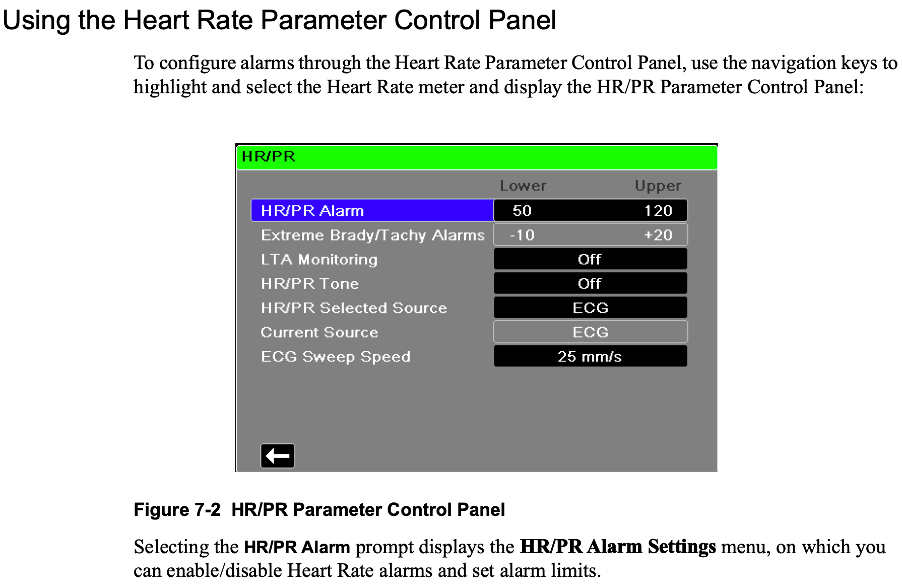 Using the Heart Rate Parameter Control Panel

To configure alarms through the Heart Rate Parameter Control Panel, use the navigation keys to highlight and select the Heart Rate meter and display the HR/PR Parameter Control Panel:

HR/PR

| | Lower | Upper |
|---|---|---|
| HR/PR Alarm | 50 | 120 |
| Extreme Brady/Tachy Alarms | -10 | +20 |
| LTA Monitoring | Off | |
| HR/PR Tone | Off | |
| HR/PR Selected Source | ECG | |
| Current Source | ECG | |
| ECG Sweep Speed | 25 mm/s | |

Figure 7-2 HR/PR Parameter Control Panel

Selecting the HR/PR Alarm prompt displays the HR/PR Alarm Settings menu, on which you can enable/disable Heart Rate alarms and set alarm limits.